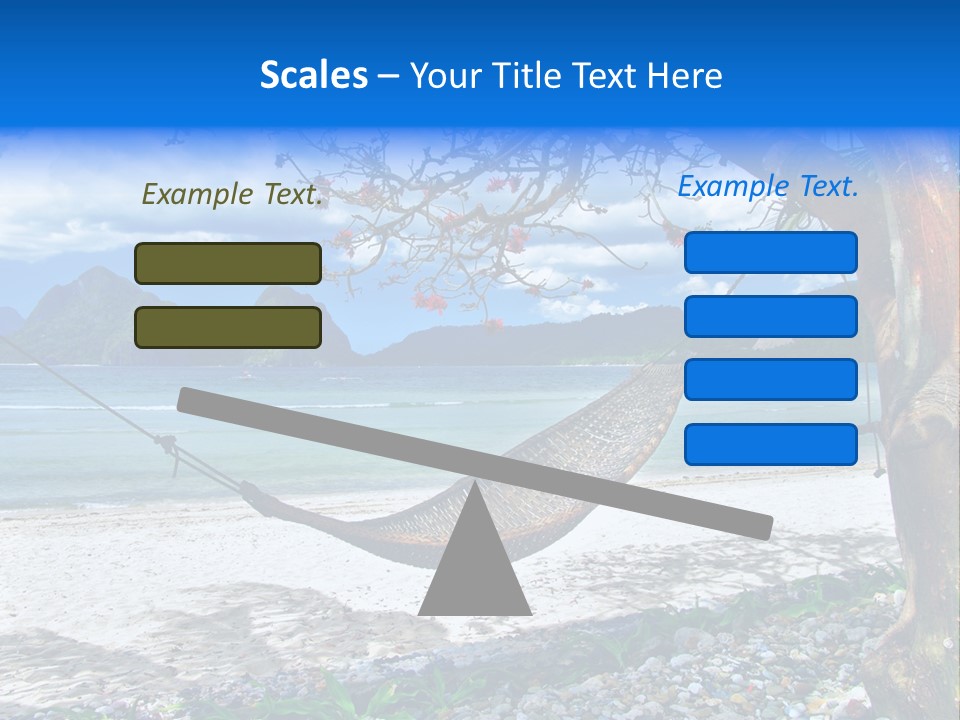 Scales – Your Title Text Here

Example Text.

Example Text.